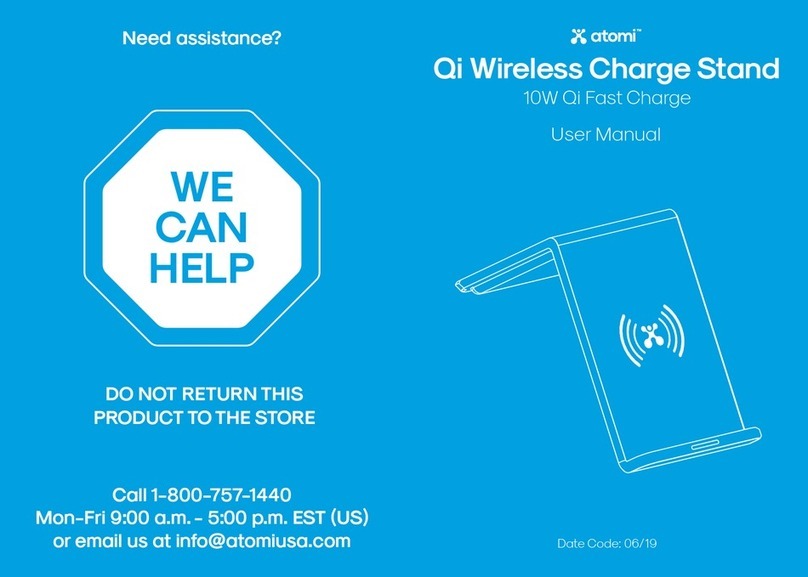 Need assistance?

WE CAN HELP

DO NOT RETURN THIS PRODUCT TO THE STORE

Call 1-800-757-1440
Mon-Fri 9:00 a.m. - 5:00 p.m. EST (US)
or email us at info@atomiusa.com

atomi™

Qi Wireless Charge Stand
10W Qi Fast Charge

User Manual

Date Code: 06/19